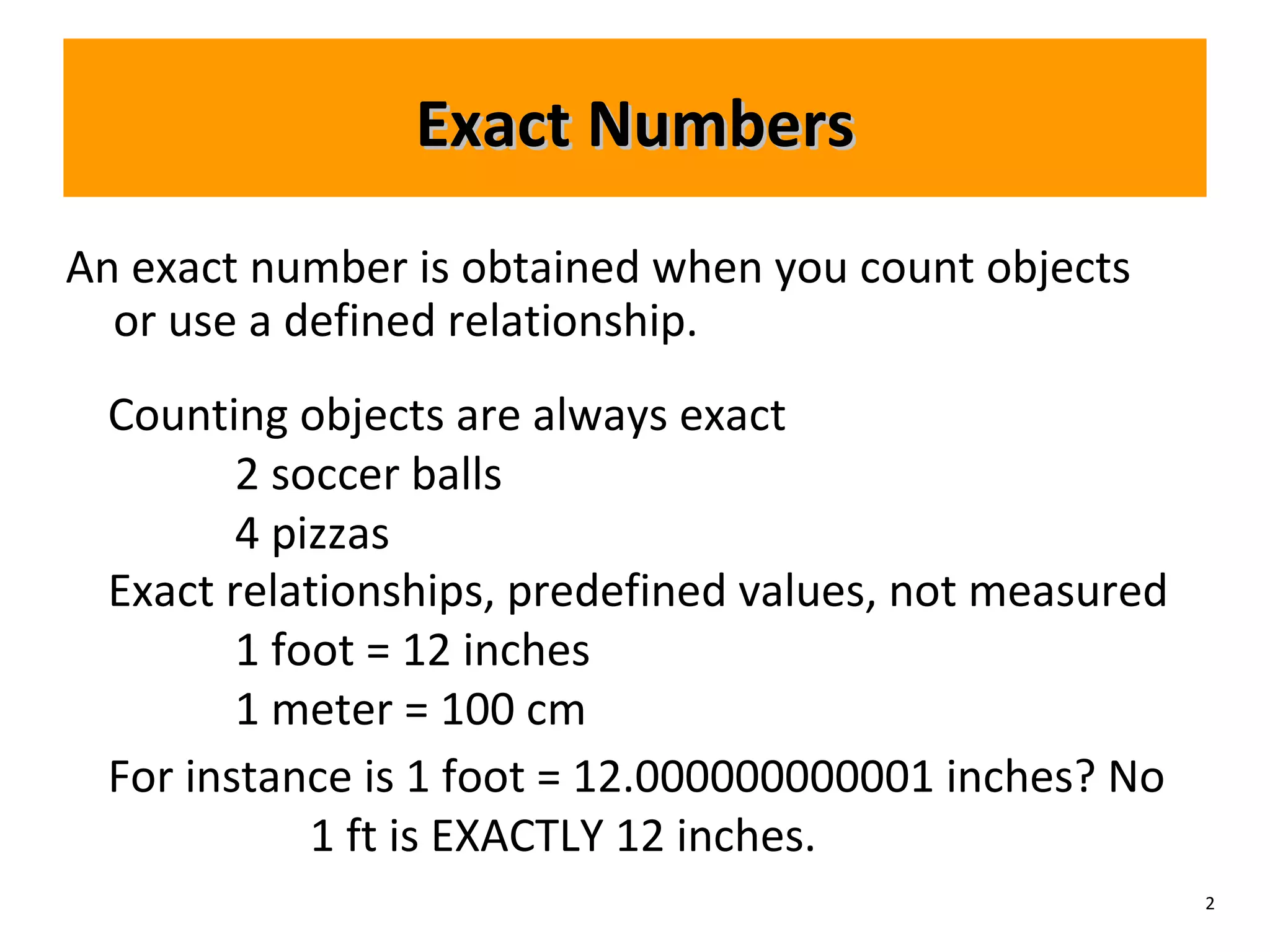 Exact Numbers

An exact number is obtained when you count objects or use a defined relationship.

Counting objects are always exact

2 soccer balls

4 pizzas

Exact relationships, predefined values, not measured

1 foot = 12 inches

1 meter = 100 cm

For instance is 1 foot = 12.000000000001 inches? No

1 ft is EXACTLY 12 inches.

2